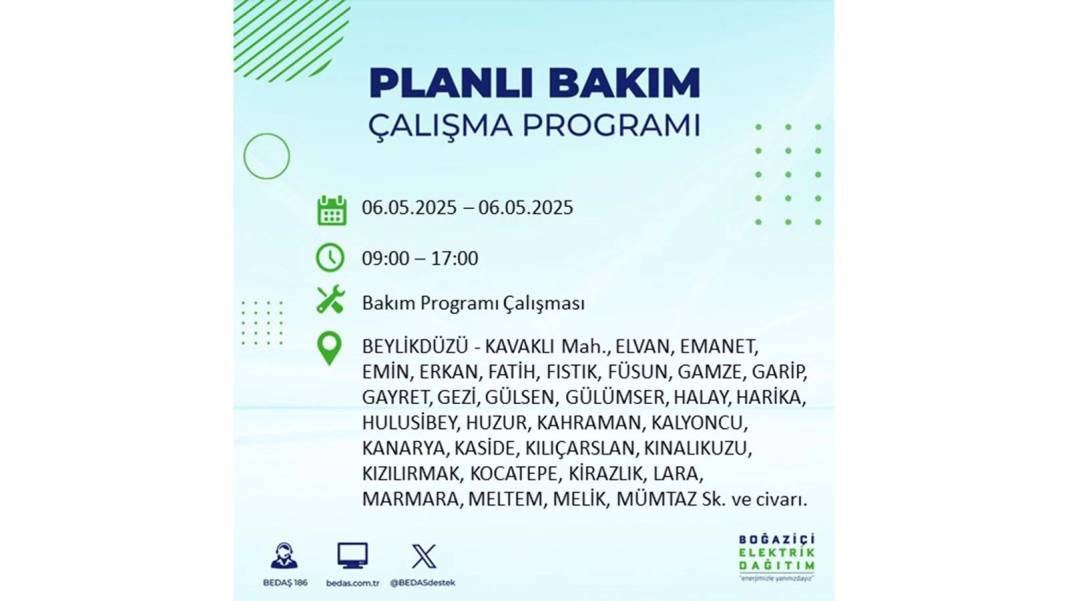 PLANLI BAKIM
ÇALIŞMA PROGRAMI

06.05.2025 – 06.05.2025

09:00 – 17:00

Bakım Programı Çalışması

BEYLİKDÜZÜ - KAVAKLI Mah., ELVAN, EMANET, EMİN, ERKAN, FATİH, FISTIK, FÜSUN, GAMZE, GARİP, GAYRET, GEZİ, GÜLSEN, GÜLÜMSER, HALAY, HARİKA, HULUSİBEY, HUZUR, KAHRAMAN, KALYONCU, KANARYA, KASİDE, KILIÇARSLAN, KINALIKUZU, KIZILIRMAK, KOCATEPE, KİRAZLIK, LARA, MARMARA, MELTEM, MELİK, MÜMTAZ Sk. ve civarı.

BEDAŞ 186
bedas.com.tr
@BEDASdestek

BOĞAZİÇİ
ELEKTRİK
DAĞITIM
"enerjimizle yanınızdayız"